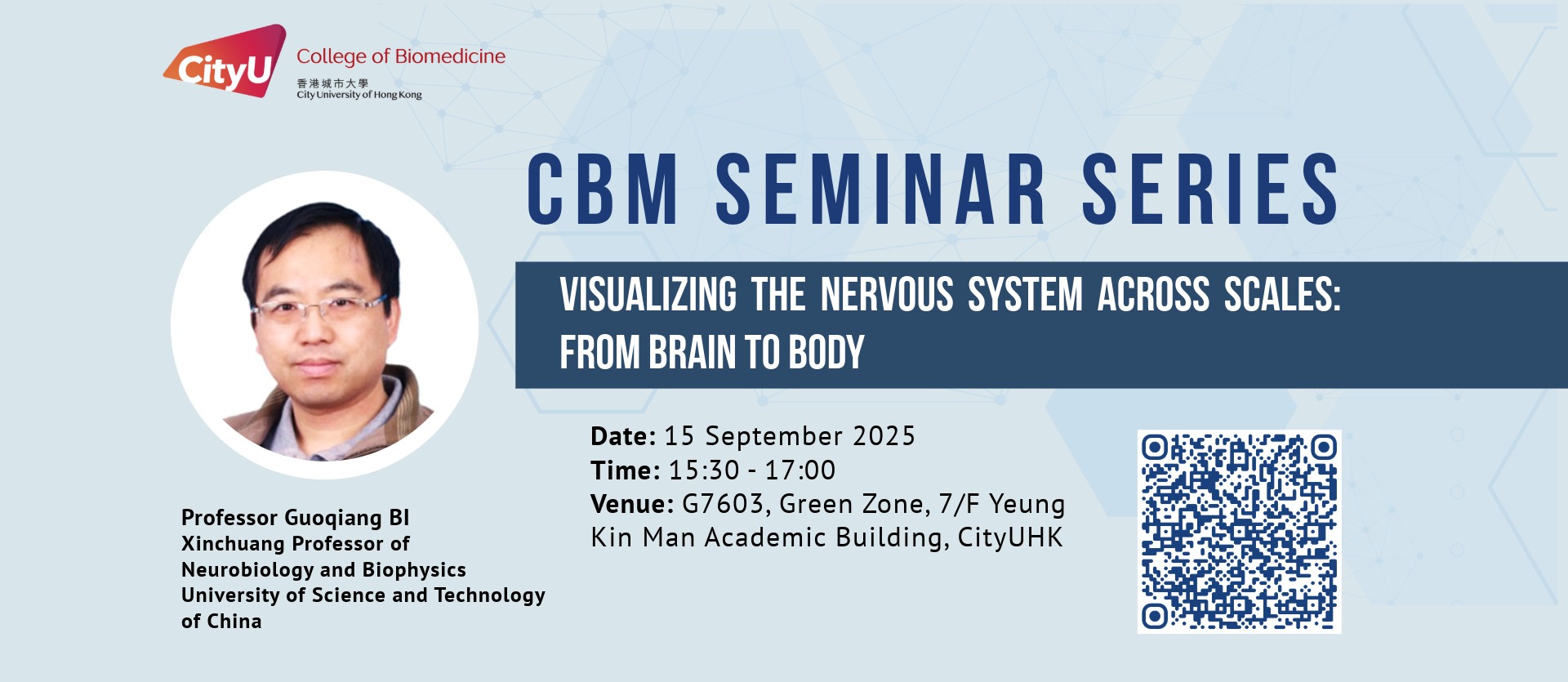 CityU College of Biomedicine
香港城市大學
City University of Hong Kong

CBM SEMINAR SERIES

VISUALIZING THE NERVOUS SYSTEM ACROSS SCALES: FROM BRAIN TO BODY

Professor Guoqiang BI
Xinchuang Professor of Neurobiology and Biophysics
University of Science and Technology of China

Date: 15 September 2025
Time: 15:30 - 17:00
Venue: G7603, Green Zone, 7/F Yeung Kin Man Academic Building, CityUHK